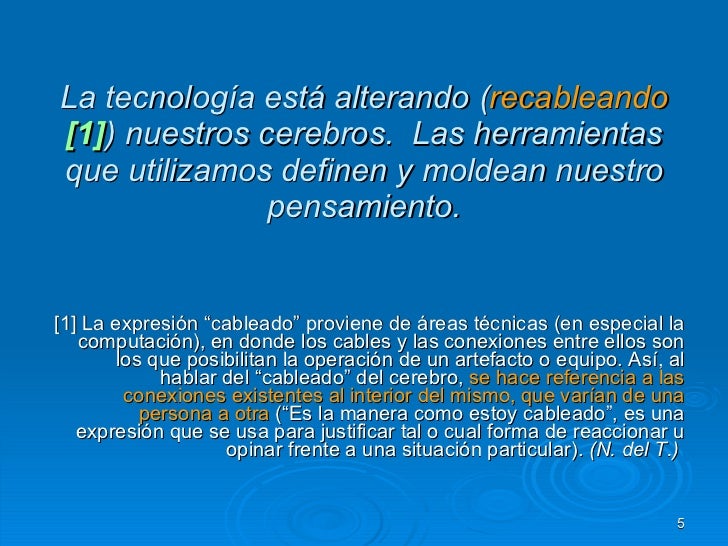 La tecnología está alterando (recableando [1]) nuestros cerebros. Las herramientas que utilizamos definen y moldean nuestro pensamiento.

[1] La expresión “cableado” proviene de áreas técnicas (en especial la computación), en donde los cables y las conexiones entre ellos son los que posibilitan la operación de un artefacto o equipo. Así, al hablar del “cableado” del cerebro, se hace referencia a las conexiones existentes al interior del mismo, que varían de una persona a otra (“Es la manera como estoy cableado”, es una expresión que se usa para justificar tal o cual forma de reaccionar u opinar frente a una situación particular). (N. del T.)

5